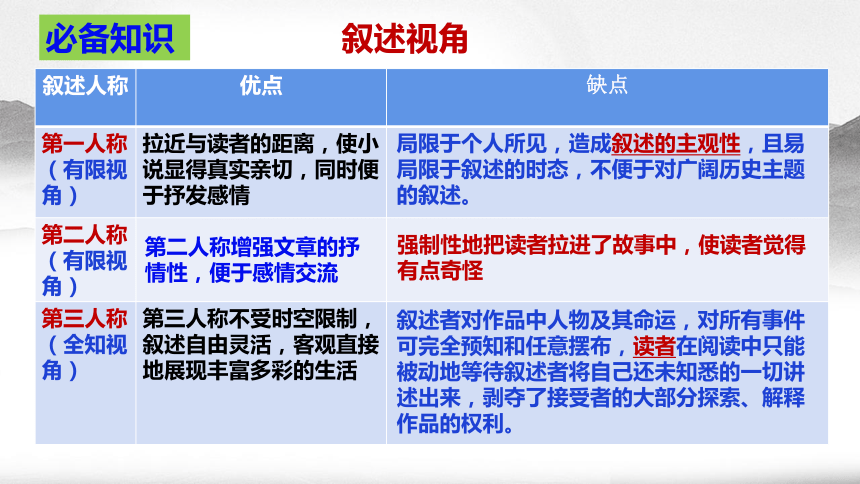 必备知识

叙述视角

| 叙述人称 | 优点 | 缺点 |
|---|---|---|
| 第一人称（有限视角） | 拉近与读者的距离，使小说显得真实亲切，同时便于抒发感情 | 局限于个人所见，造成叙述的主观性，且易局限于叙述的时态，不便于对广阔历史主题的叙述。 |
| 第二人称（有限视角） | 第二人称增强文章的抒情性，便于感情交流 | 强制性地把读者拉进了故事中，使读者觉得有点奇怪 |
| 第三人称（全知视角） | 第三人称不受时空限制，叙述自由灵活，客观直接地展现丰富多彩的生活 | 叙述者对作品中人物及其命运，对所有事件可完全预知和任意摆布，读者在阅读中只能被动地等待叙述者将自己还未知悉的一切讲述出来，剥夺了接受者的大部分探索、解释作品的权利。 |